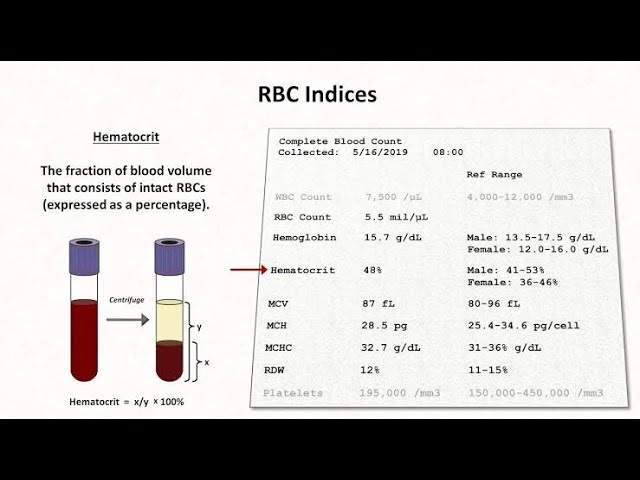 RBC Indices

Hematocrit

The fraction of blood volume that consists of intact RBCs (expressed as a percentage).

Centrifuge

y

x

Hematocrit = x/y × 100%

Complete Blood Count
Collected: 5/16/2019 08:00

| | | Ref Range |
|---|---|---|
| WBC Count | 7,500 /μL | 4,000-12,000 /mm3 |
| RBC Count | 5.5 mil/μL | |
| Hemoglobin | 15.7 g/dL | Male: 13.5-17.5 g/dL Female: 12.0-16.0 g/dL |
| Hematocrit | 48% | Male: 41-53% Female: 36-46% |
| MCV | 87 fL | 80-96 fL |
| MCH | 28.5 pg | 25.4-34.6 pg/cell |
| MCHC | 32.7 g/dL | 31-36% g/dL |
| RDW | 12% | 11-15% |
| Platelets | 195,000 /mm3 | 150,000-450,000 /mm3 |